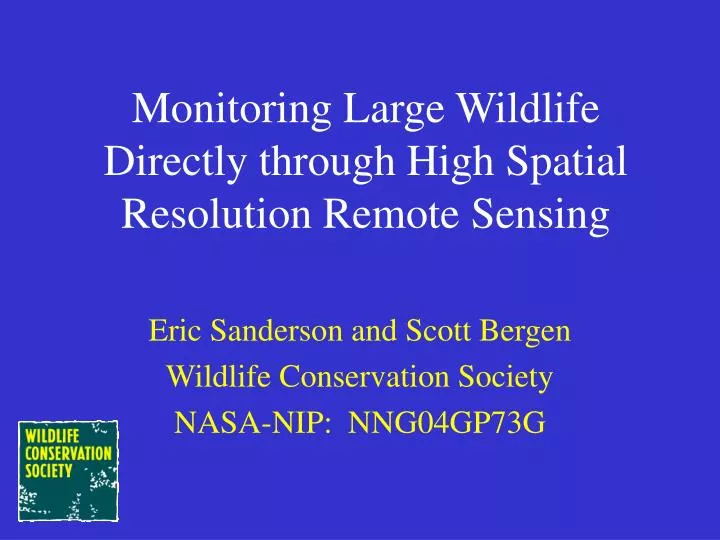 Monitoring Large Wildlife Directly through High Spatial Resolution Remote Sensing

Eric Sanderson and Scott Bergen
Wildlife Conservation Society
NASA-NIP: NNG04GP73G

WILDLIFE CONSERVATION SOCIETY